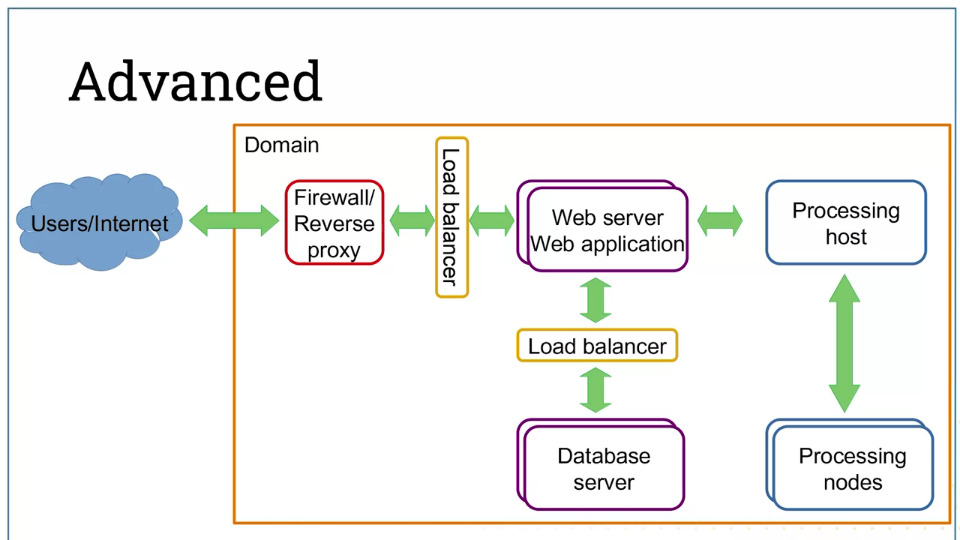 Advanced

Domain

Users/Internet

Firewall/ Reverse proxy

Load balancer

Web server Web application

Processing host

Load balancer

Database server

Processing nodes